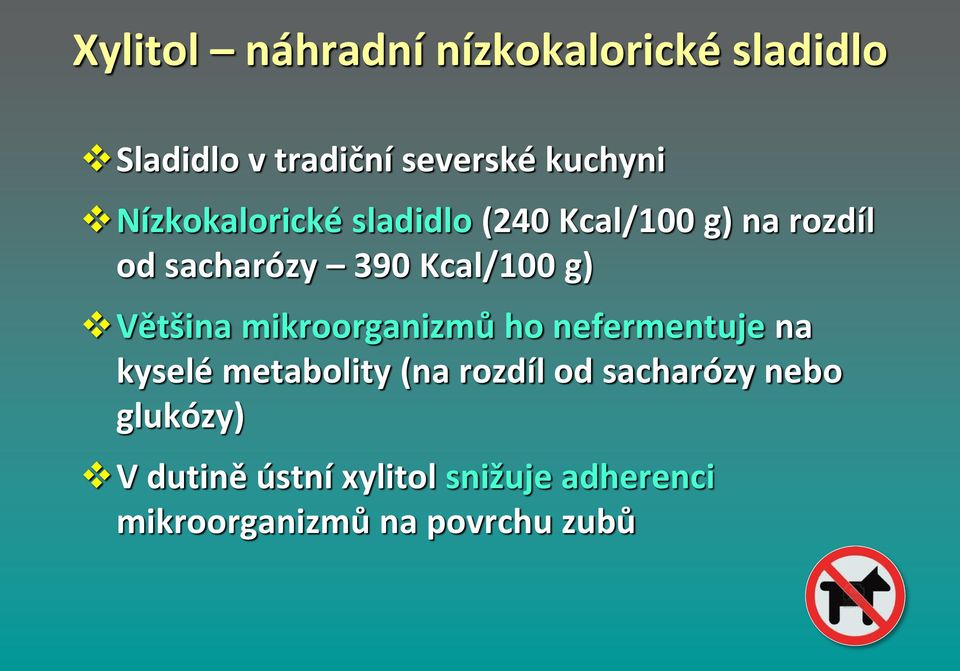 Xylitol – náhradní nízkokalorické sladidlo

❖ Sladidlo v tradiční severské kuchyni

❖ Nízkokalorické sladidlo (240 Kcal/100 g) na rozdíl od sacharózy – 390 Kcal/100 g)

❖ Většina mikroorganizmů ho nefermentuje na kyselé metabolity (na rozdíl od sacharózy nebo glukózy)

❖ V dutině ústní xylitol snižuje adherenci mikroorganizmů na povrchu zubů